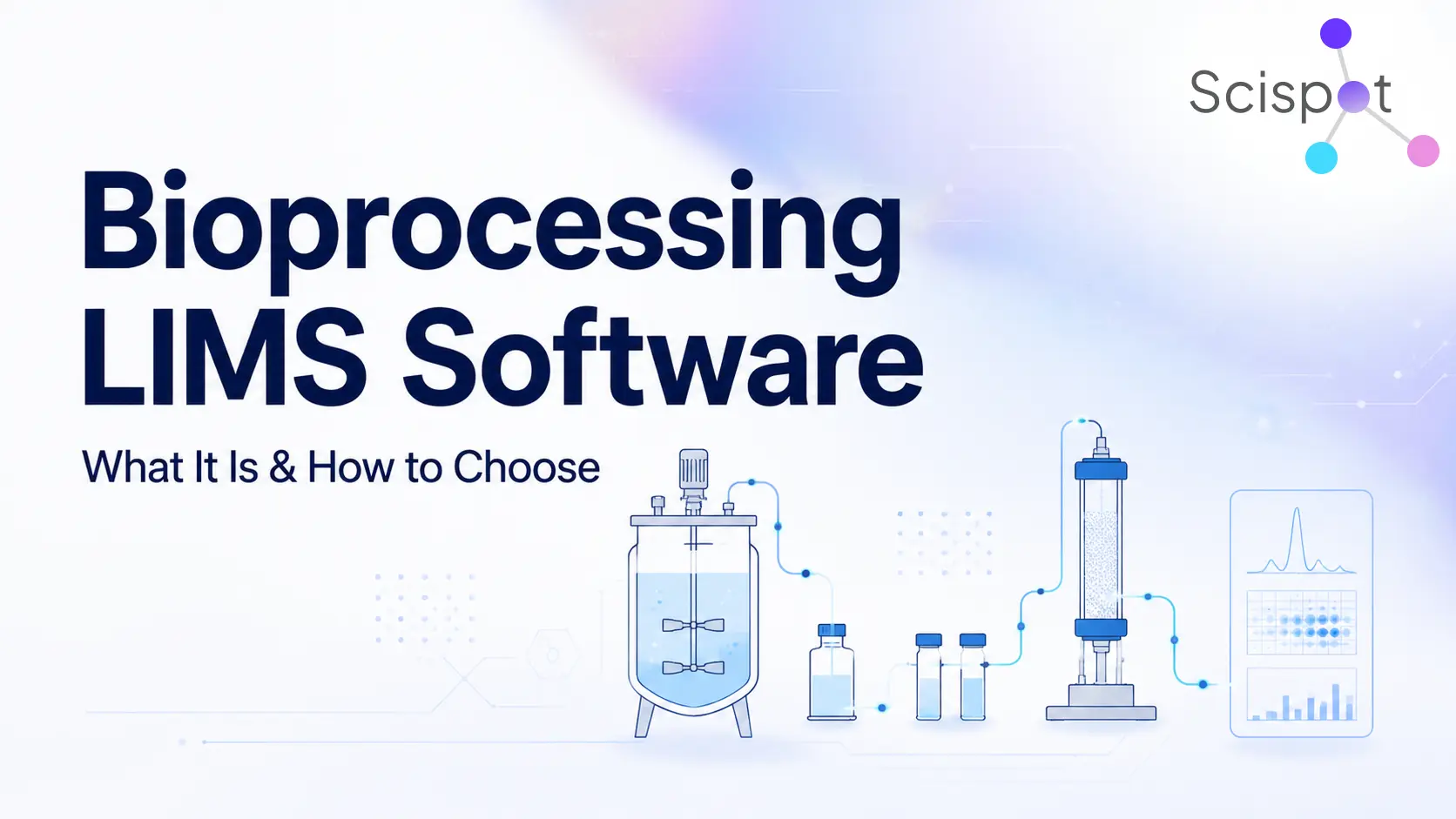 Scispot

Bioprocessing LIMS Software

What It Is & How to Choose